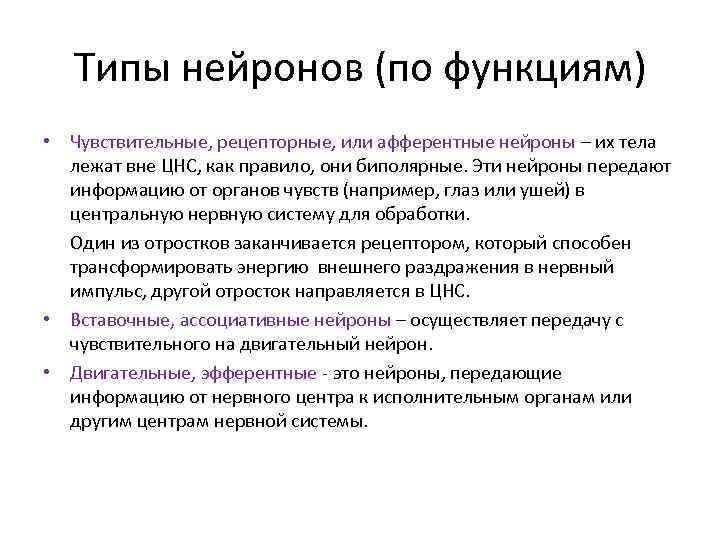 Типы нейронов (по функциям)

• Чувствительные, рецепторные, или афферентные нейроны – их тела лежат вне ЦНС, как правило, они биполярные. Эти нейроны передают информацию от органов чувств (например, глаз или ушей) в центральную нервную систему для обработки.

Один из отростков заканчивается рецептором, который способен трансформировать энергию внешнего раздражения в нервный импульс, другой отросток направляется в ЦНС.

• Вставочные, ассоциативные нейроны – осуществляет передачу с чувствительного на двигательный нейрон.

• Двигательные, эфферентные - это нейроны, передающие информацию от нервного центра к исполнительным органам или другим центрам нервной системы.